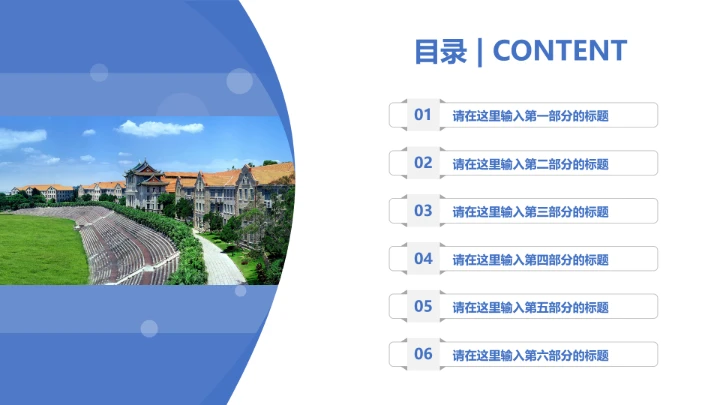 目录 | CONTENT

01 请在这里输入第一部分的标题

02 请在这里输入第二部分的标题

03 请在这里输入第三部分的标题

04 请在这里输入第四部分的标题

05 请在这里输入第五部分的标题

06 请在这里输入第六部分的标题